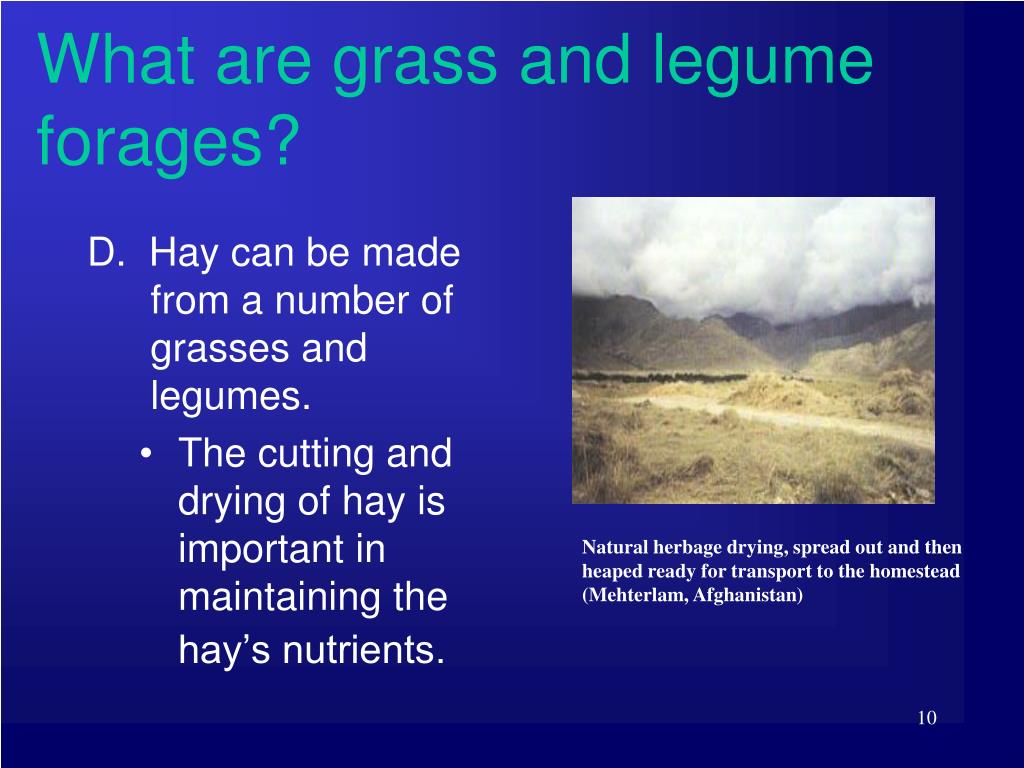 What are grass and legume forages?

D. Hay can be made from a number of grasses and legumes.

• The cutting and drying of hay is important in maintaining the hay’s nutrients.

Natural herbage drying, spread out and then heaped ready for transport to the homestead (Mehterlam, Afghanistan)

10